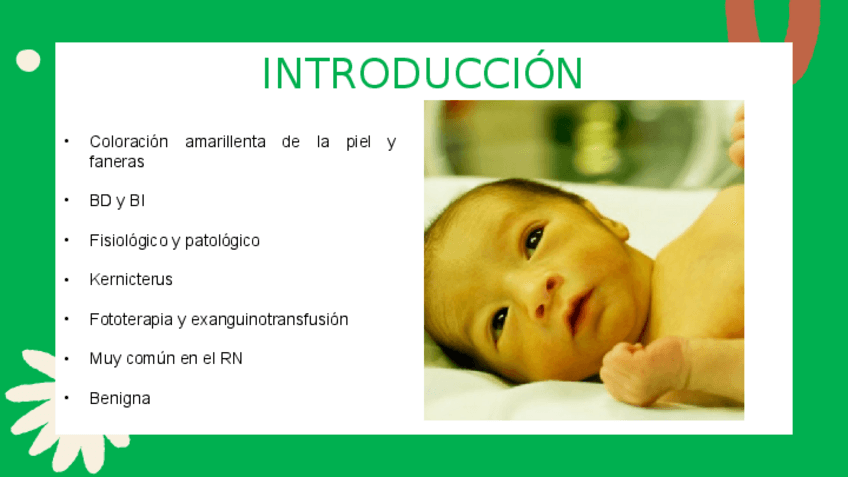 INTRODUCCIÓN

• Coloración amarillenta de la piel y faneras

• BD y BI

• Fisiológico y patológico

• Kernicterus

• Fototerapia y exanguinotransfusión

• Muy común en el RN

• Benigna